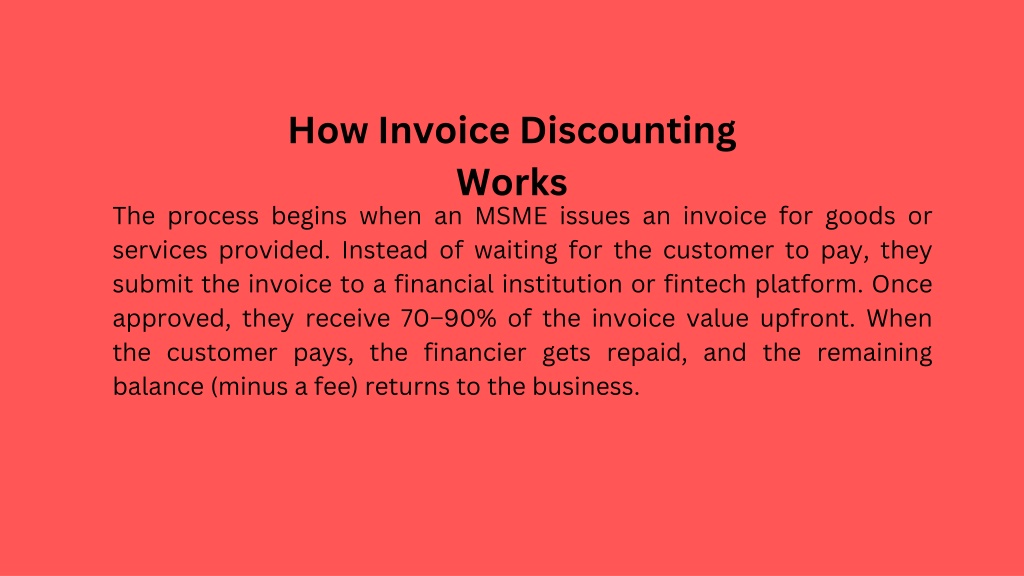 How Invoice Discounting Works

The process begins when an MSME issues an invoice for goods or services provided. Instead of waiting for the customer to pay, they submit the invoice to a financial institution or fintech platform. Once approved, they receive 70–90% of the invoice value upfront. When the customer pays, the financier gets repaid, and the remaining balance (minus a fee) returns to the business.